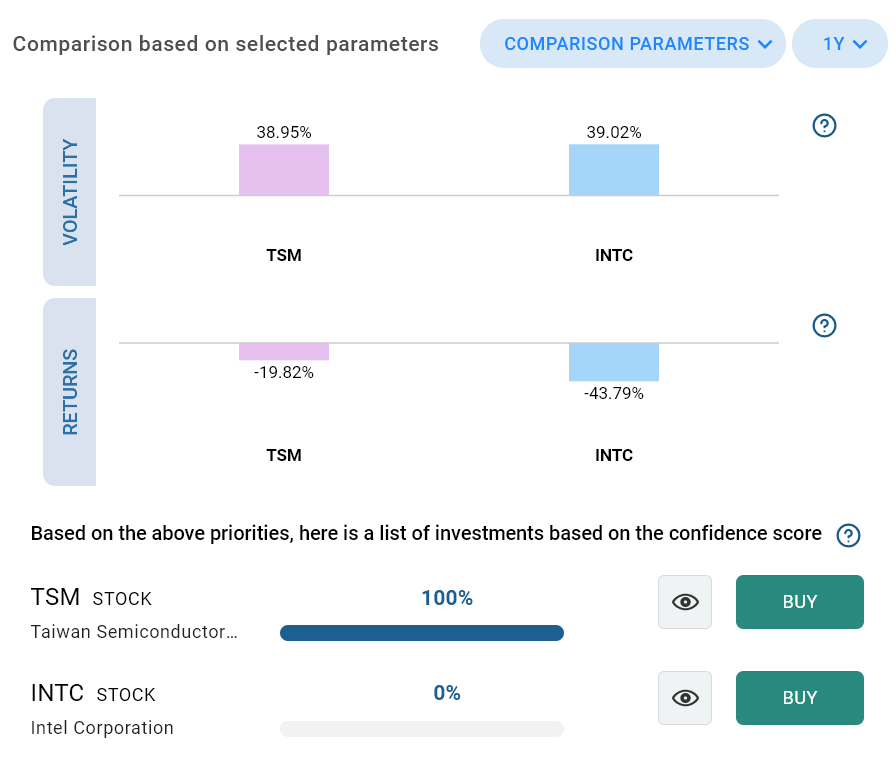 Comparison based on selected parameters

COMPARISON PARAMETERS

1Y

VOLATILITY

38.95%

39.02%

TSM

INTC

?

RETURNS

-19.82%

-43.79%

TSM

INTC

?

Based on the above priorities, here is a list of investments based on the confidence score ?

TSM STOCK

Taiwan Semiconductor…

100%

BUY

INTC STOCK

Intel Corporation

0%

BUY